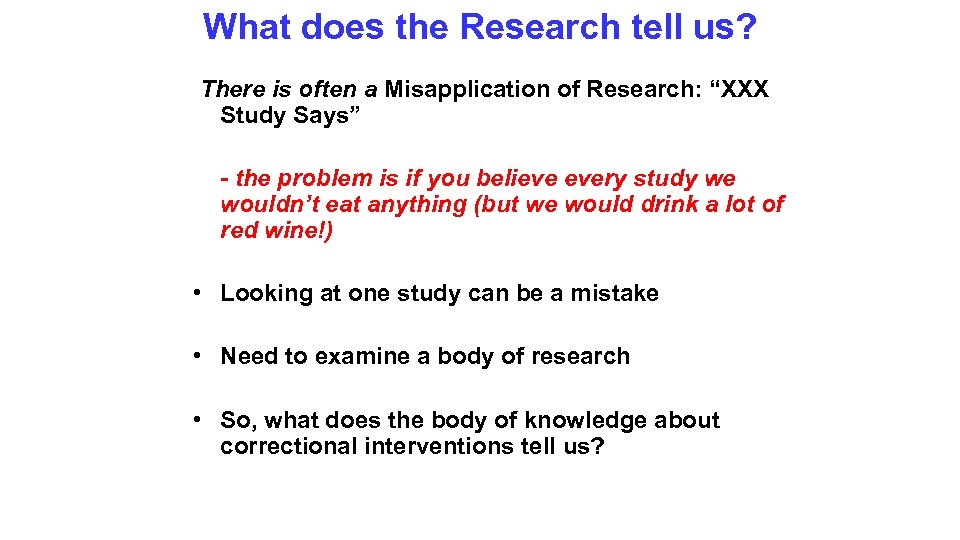 What does the Research tell us?

There is often a Misapplication of Research: “XXX Study Says”

- the problem is if you believe every study we wouldn’t eat anything (but we would drink a lot of red wine!)

• Looking at one study can be a mistake

• Need to examine a body of research

• So, what does the body of knowledge about correctional interventions tell us?